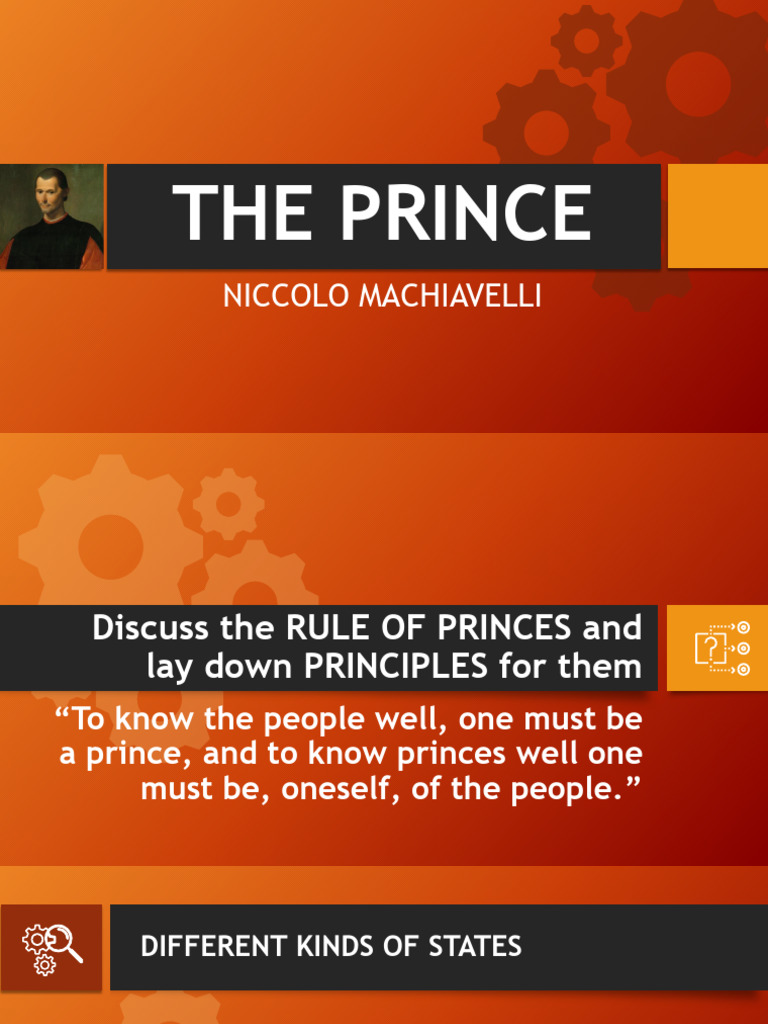 THE PRINCE

NICCOLO MACHIAVELLI

Discuss the RULE OF PRINCES and lay down PRINCIPLES for them

“To know the people well, one must be a prince, and to know princes well one must be, oneself, of the people.”

DIFFERENT KINDS OF STATES